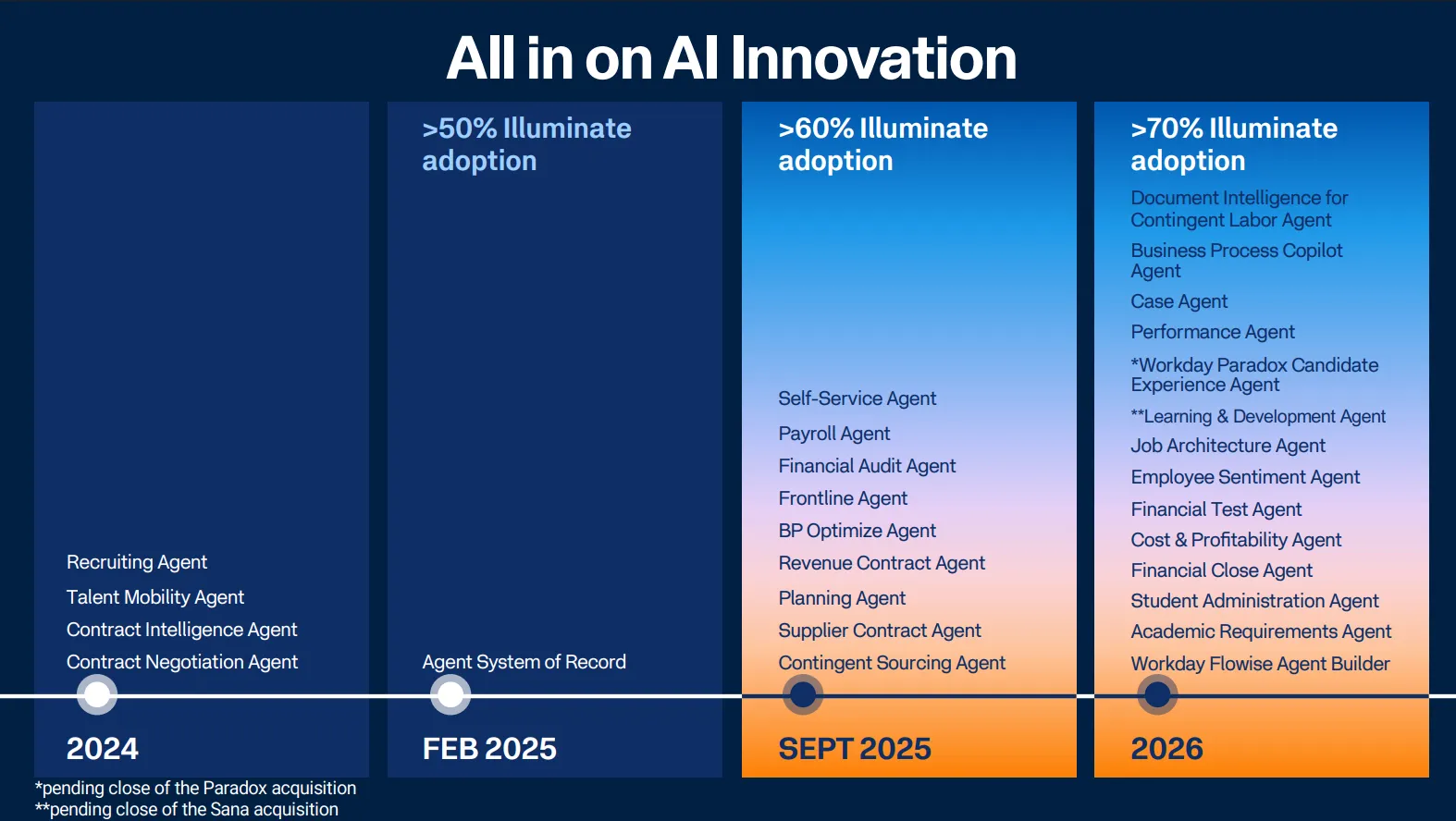 All in on AI Innovation

Recruiting Agent
Talent Mobility Agent
Contract Intelligence Agent
Contract Negotiation Agent

2024

>50% Illuminate adoption

Agent System of Record

FEB 2025

>60% Illuminate adoption

Self-Service Agent
Payroll Agent
Financial Audit Agent
Frontline Agent
BP Optimize Agent
Revenue Contract Agent
Planning Agent
Supplier Contract Agent
Contingent Sourcing Agent

SEPT 2025

>70% Illuminate adoption

Document Intelligence for Contingent Labor Agent
Business Process Copilot Agent
Case Agent
Performance Agent
*Workday Paradox Candidate Experience Agent
**Learning & Development Agent
Job Architecture Agent
Employee Sentiment Agent
Financial Test Agent
Cost & Profitability Agent
Financial Close Agent
Student Administration Agent
Academic Requirements Agent
Workday Flowise Agent Builder

2026

*pending close of the Paradox acquisition
**pending close of the Sana acquisition